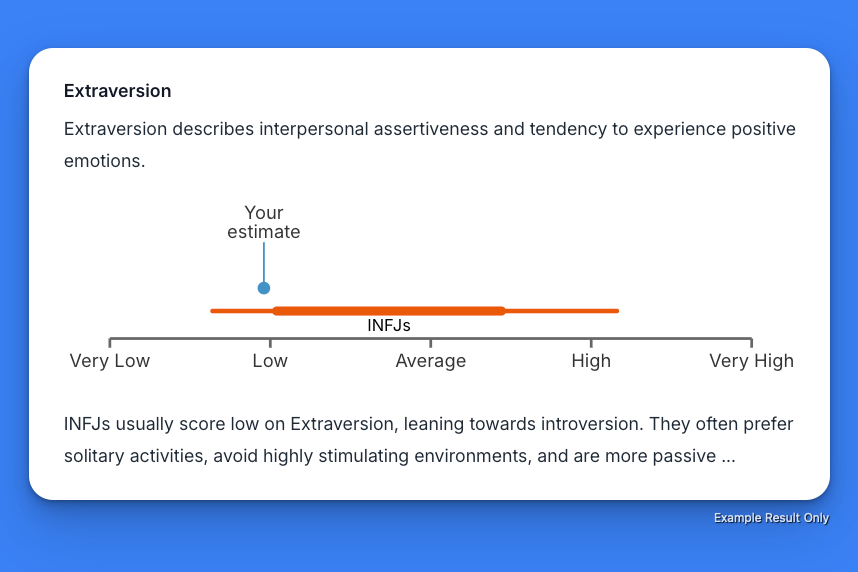 Extraversion

Extraversion describes interpersonal assertiveness and tendency to experience positive emotions.

Your estimate

INFJs

Very Low
Low
Average
High
Very High

INFJs usually score low on Extraversion, leaning towards introversion. They often prefer solitary activities, avoid highly stimulating environments, and are more passive ...

Example Result Only